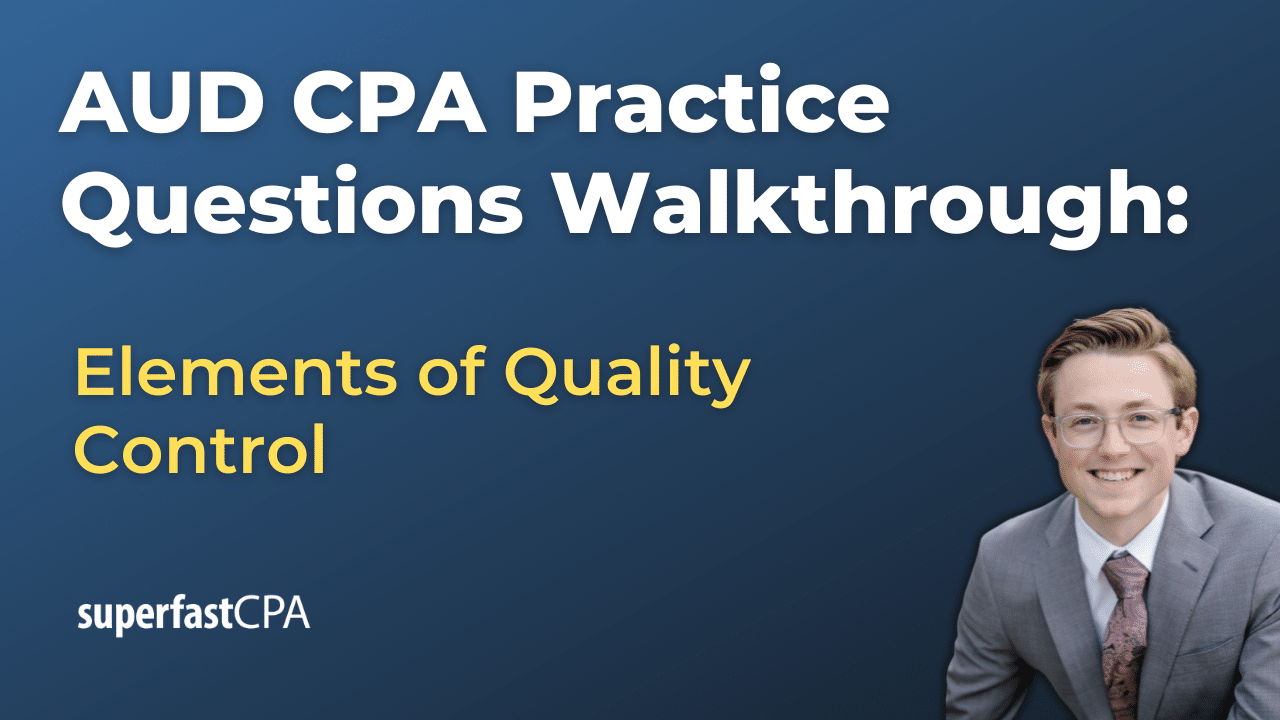 AUD CPA Practice Questions Walkthrough:

Elements of Quality Control

superfastCPA